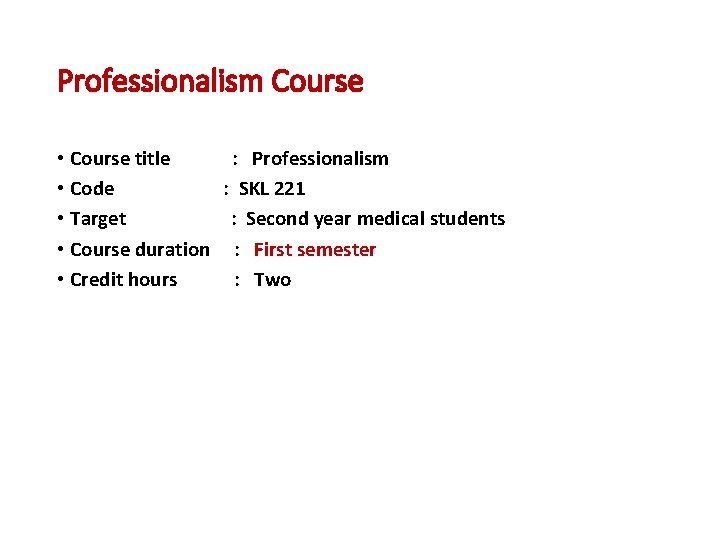 Professionalism Course

• Course title : Professionalism
• Code : SKL 221
• Target : Second year medical students
• Course duration : First semester
• Credit hours : Two